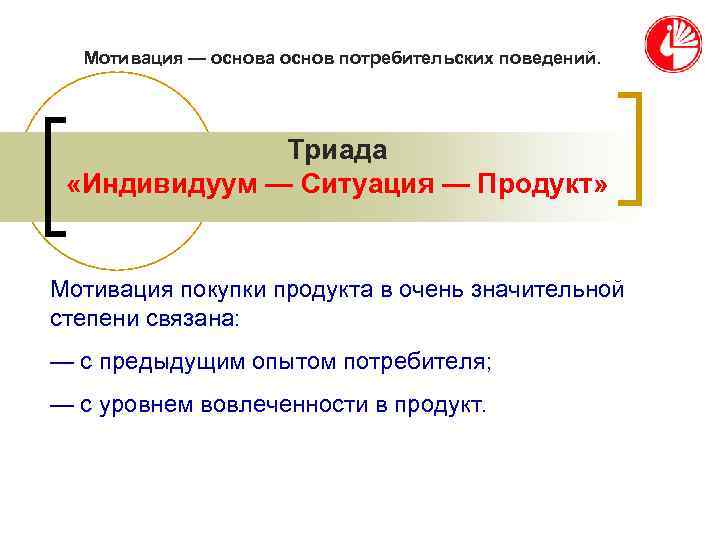 Мотивация — основа основ потребительских поведений.

Триада
«Индивидуум — Ситуация — Продукт»

Мотивация покупки продукта в очень значительной степени связана:

— с предыдущим опытом потребителя;

— с уровнем вовлеченности в продукт.